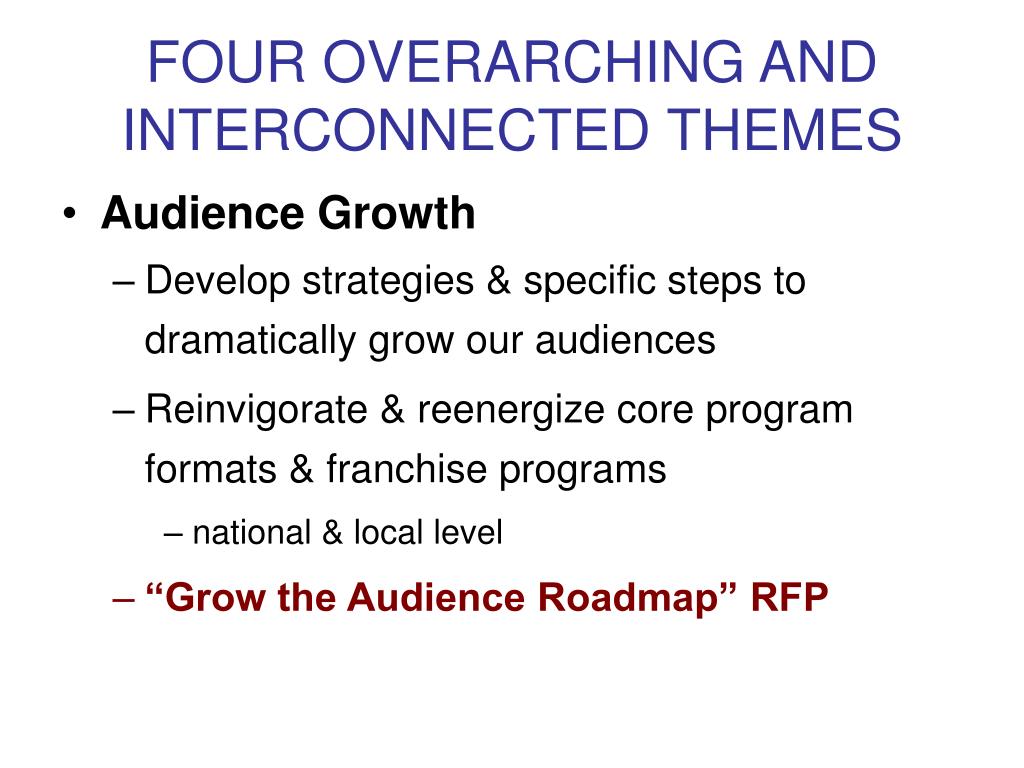 FOUR OVERARCHING AND INTERCONNECTED THEMES

• Audience Growth
– Develop strategies & specific steps to dramatically grow our audiences
– Reinvigorate & reenergize core program formats & franchise programs
– national & local level
– “Grow the Audience Roadmap” RFP